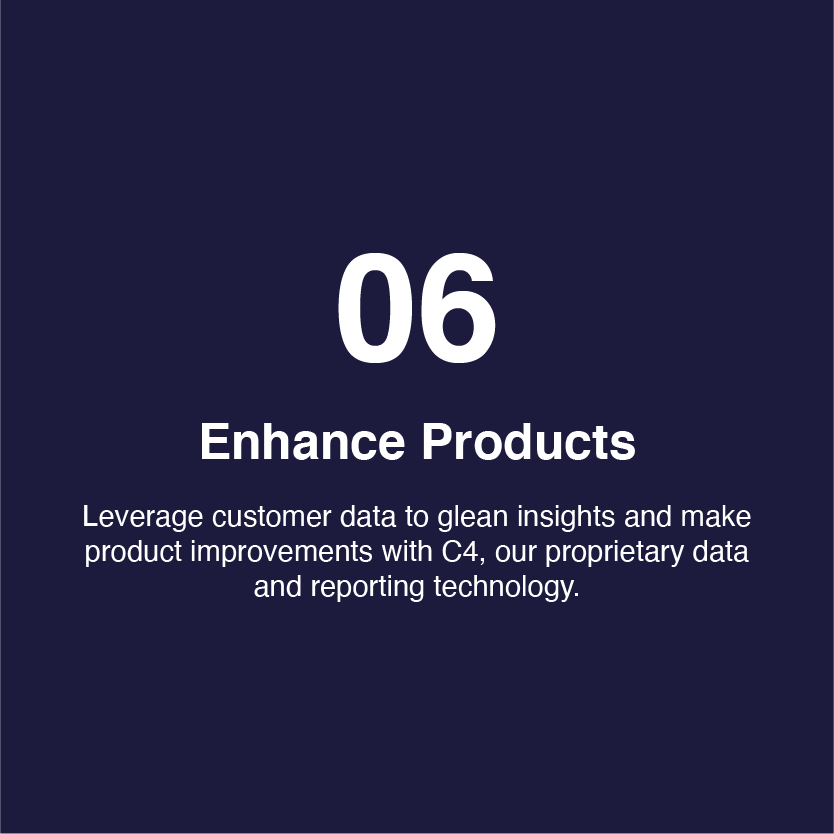 06

Enhance Products

Leverage customer data to glean insights and make product improvements with C4, our proprietary data and reporting technology.